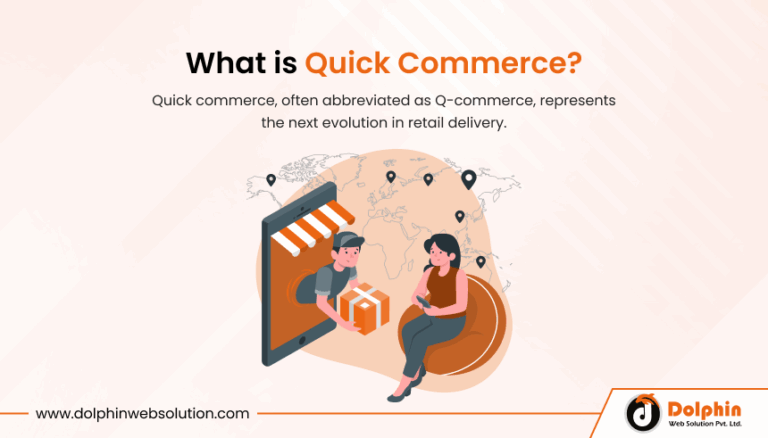 What is Quick Commerce?

Quick commerce, often abbreviated as Q-commerce, represents the next evolution in retail delivery.

www.dolphinwebsolution.com

Dolphin
Web Solution Pvt. Ltd.